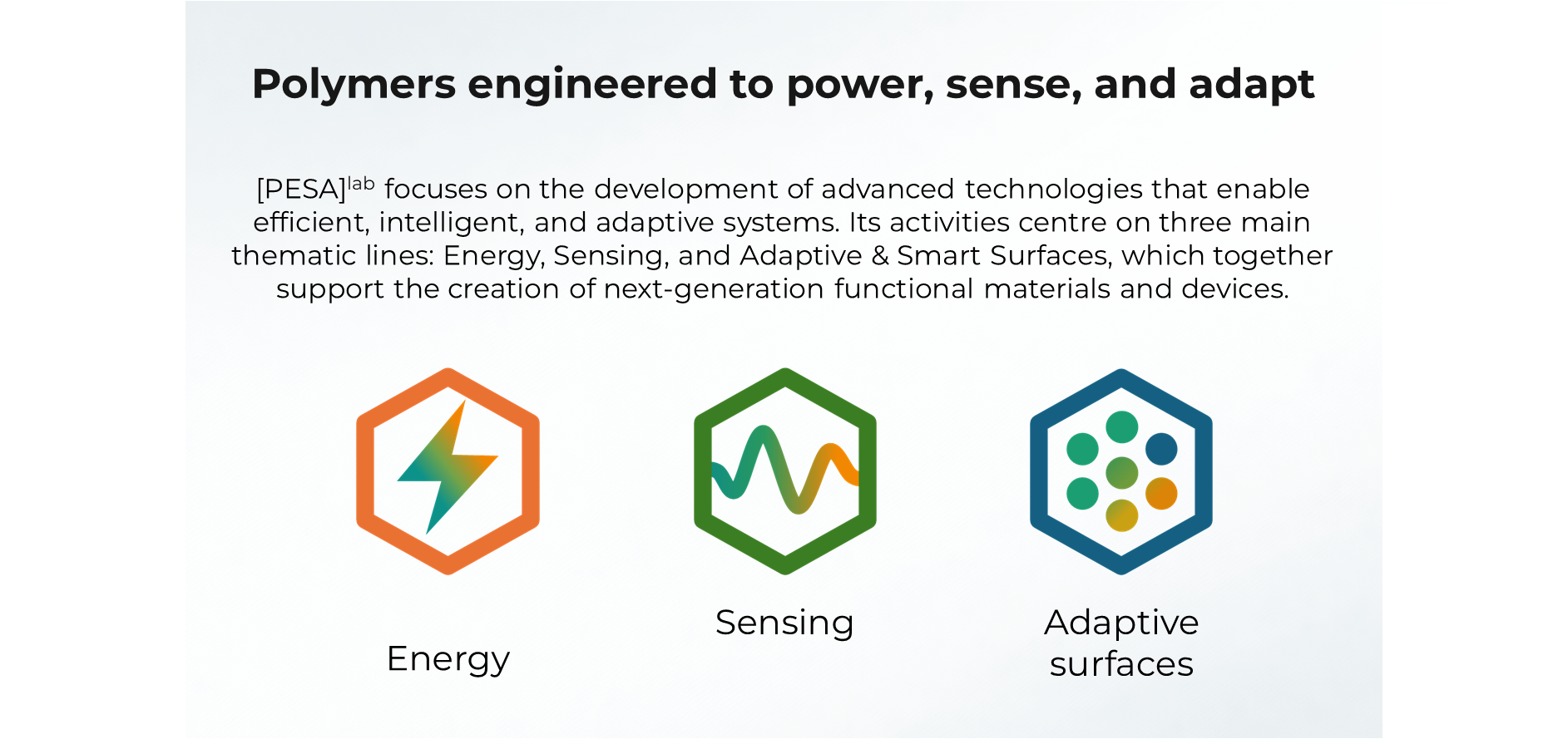 Polymers engineered to power, sense, and adapt

[PESA]$^{lab}$ focuses on the development of advanced technologies that enable efficient, intelligent, and adaptive systems. Its activities centre on three main thematic lines: Energy, Sensing, and Adaptive & Smart Surfaces, which together support the creation of next-generation functional materials and devices.

Energy

Sensing

Adaptive surfaces